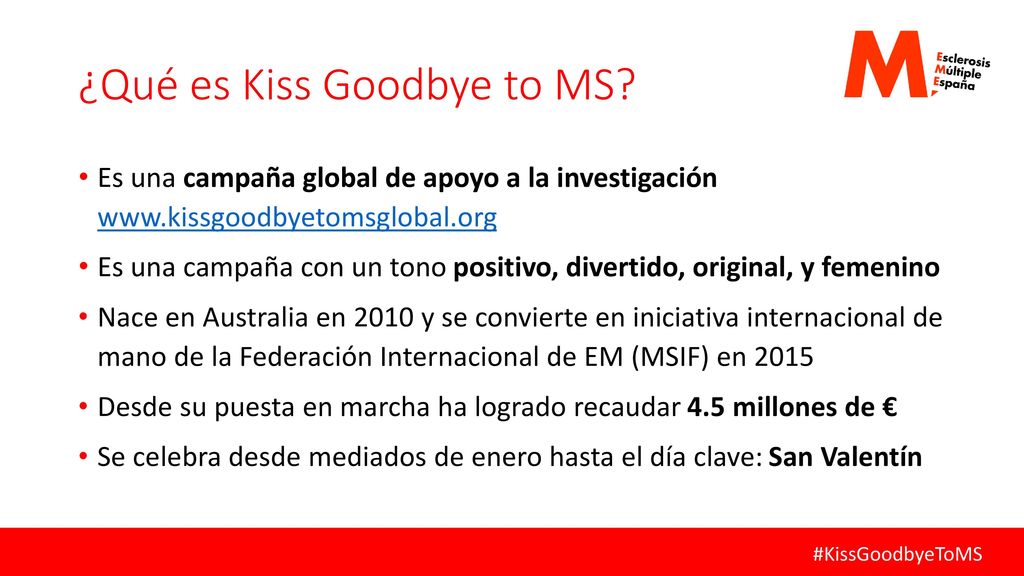 ¿Qué es Kiss Goodbye to MS?

M Esclerosis Múltiple España

• Es una campaña global de apoyo a la investigación www.kissgoodbyetomsglobal.org

• Es una campaña con un tono positivo, divertido, original, y femenino

• Nace en Australia en 2010 y se convierte en iniciativa internacional de mano de la Federación Internacional de EM (MSIF) en 2015

• Desde su puesta en marcha ha logrado recaudar 4.5 millones de €

• Se celebra desde mediados de enero hasta el día clave: San Valentín

#KissGoodbyeToMS